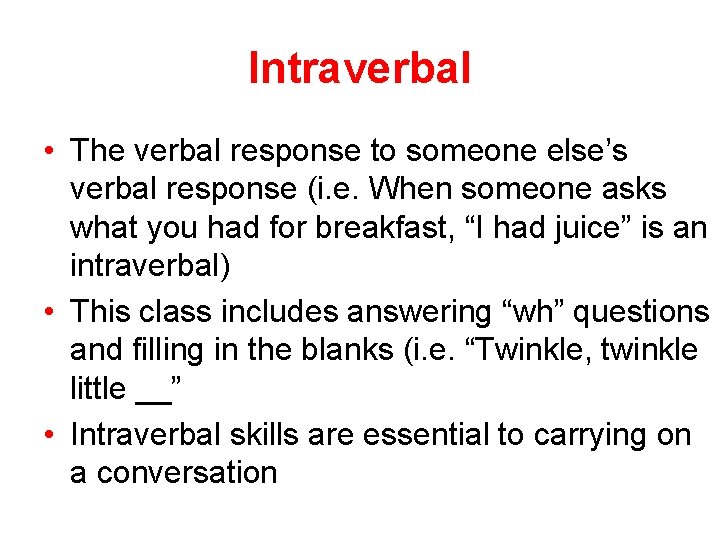 Intraverbal

• The verbal response to someone else’s verbal response (i.e. When someone asks what you had for breakfast, “I had juice” is an intraverbal)
• This class includes answering “wh” questions and filling in the blanks (i.e. “Twinkle, twinkle little __”
• Intraverbal skills are essential to carrying on a conversation